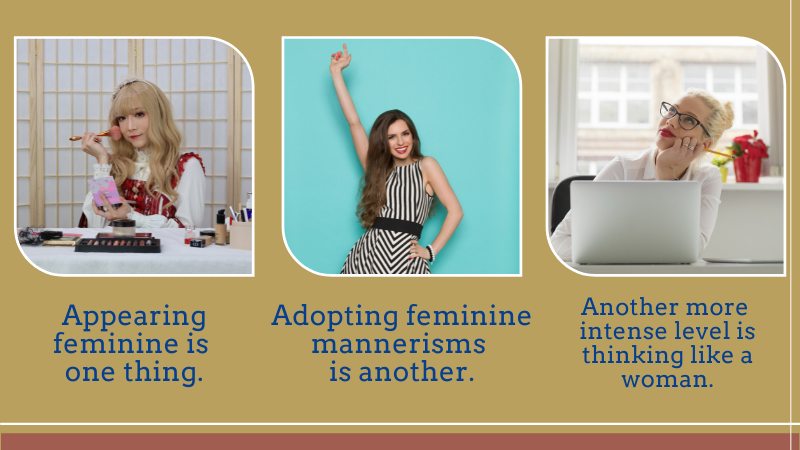 Appearing feminine is one thing.

Adopting feminine mannerisms is another.

Another more intense level is thinking like a woman.